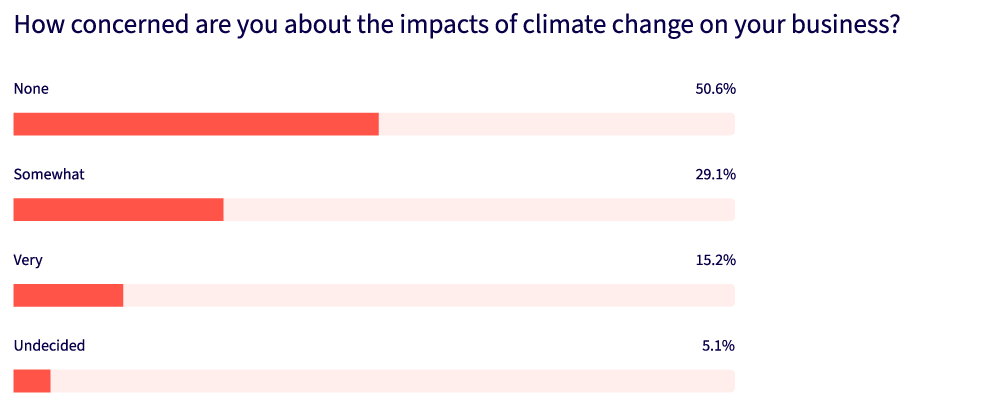 How concerned are you about the impacts of climate change on your business?

None 50.6%

Somewhat 29.1%

Very 15.2%

Undecided 5.1%